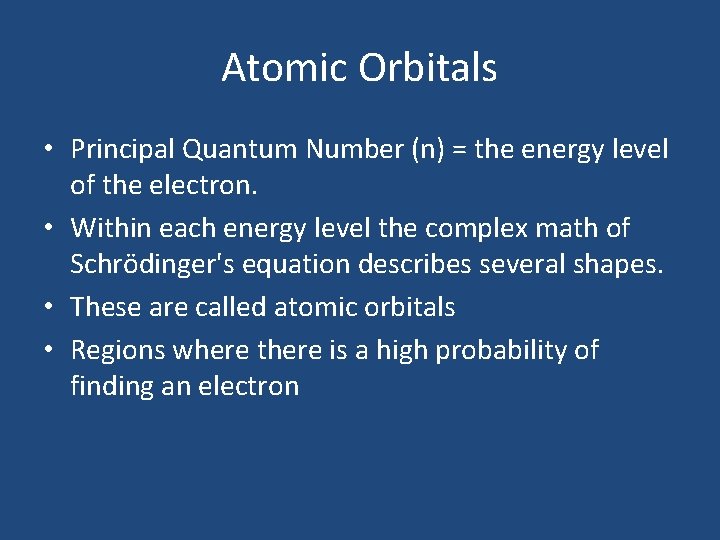 Atomic Orbitals

• Principal Quantum Number (n) = the energy level of the electron.

• Within each energy level the complex math of Schrödinger's equation describes several shapes.

• These are called atomic orbitals

• Regions where there is a high probability of finding an electron